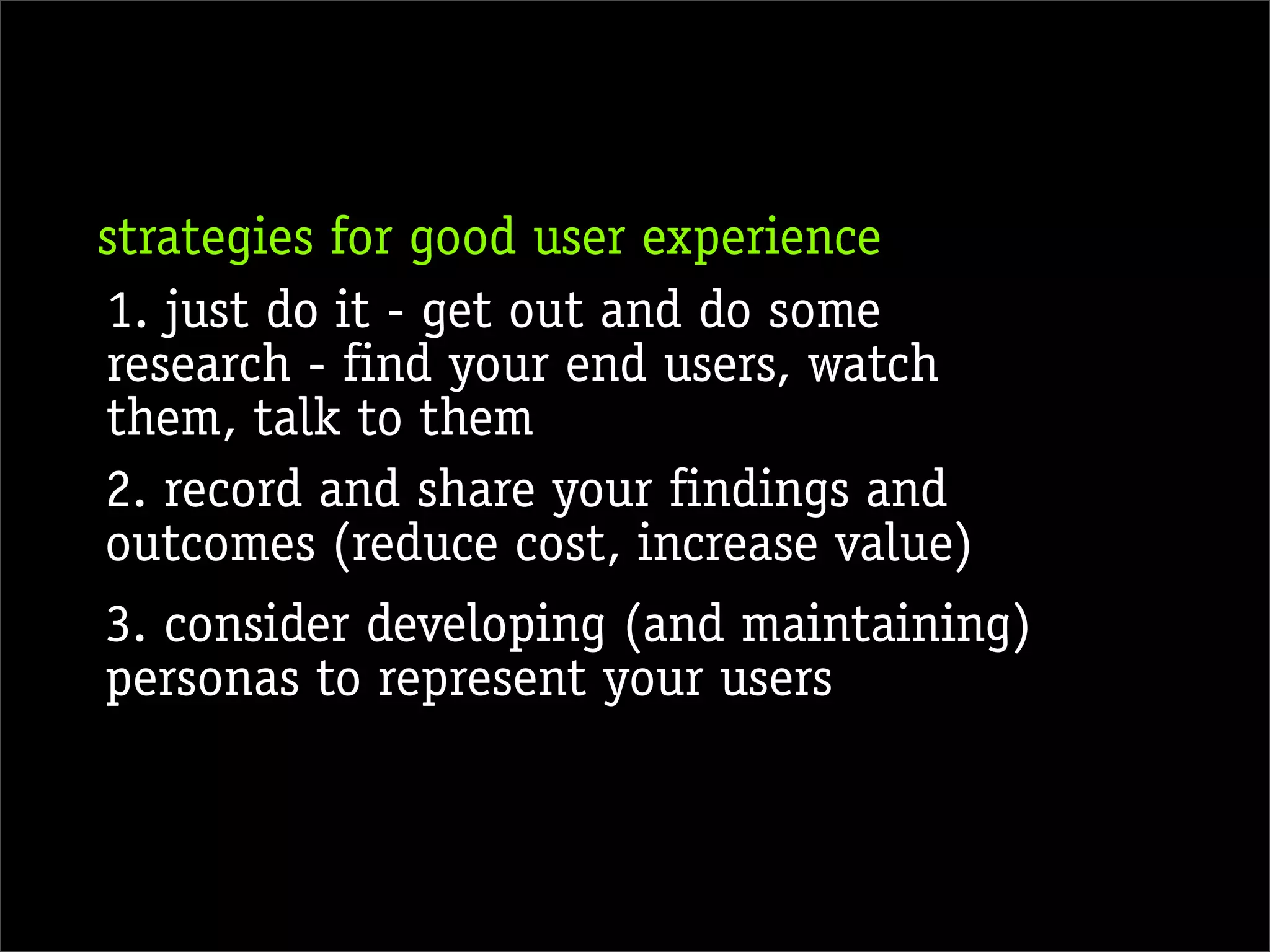 strategies for good user experience

1. just do it - get out and do some research - find your end users, watch them, talk to them

2. record and share your findings and outcomes (reduce cost, increase value)

3. consider developing (and maintaining) personas to represent your users